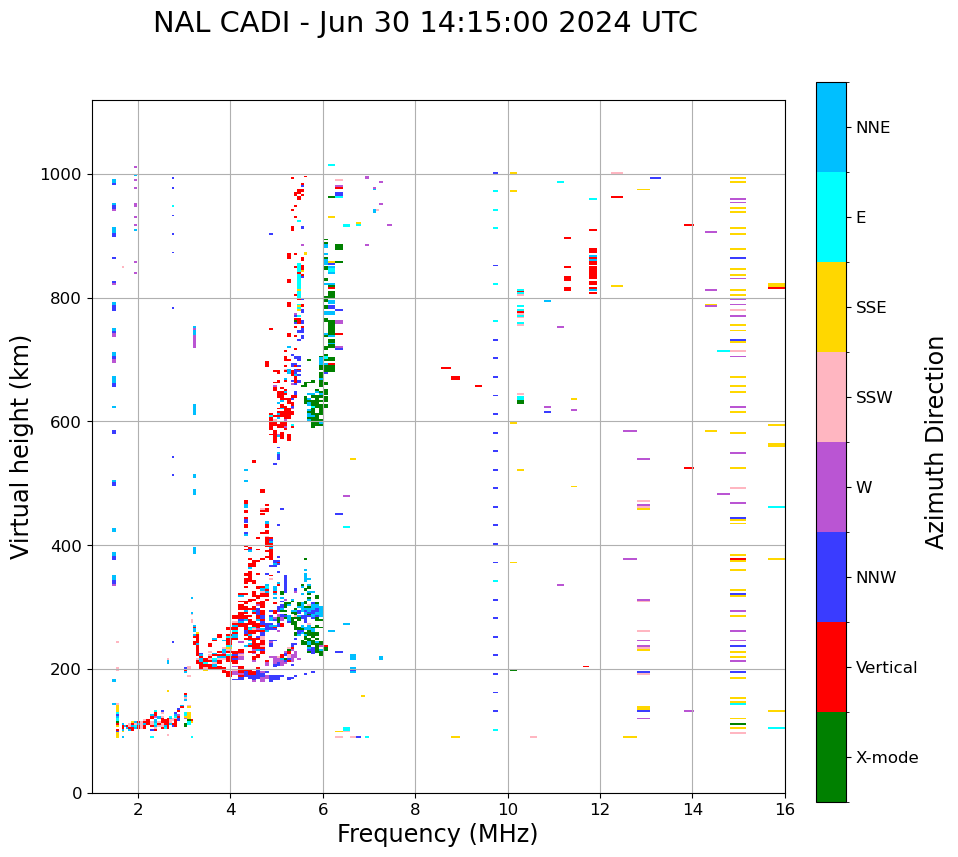 NAL CADI - Jun 30 14:15:00 2024 UTC

Virtual height (km)

1000
800
600
400
200
0

2
4
6
8
10
12
14
16

Frequency (MHz)

NNE
E
SSE
SSW
W
NNW
Vertical
X-mode

Azimuth Direction